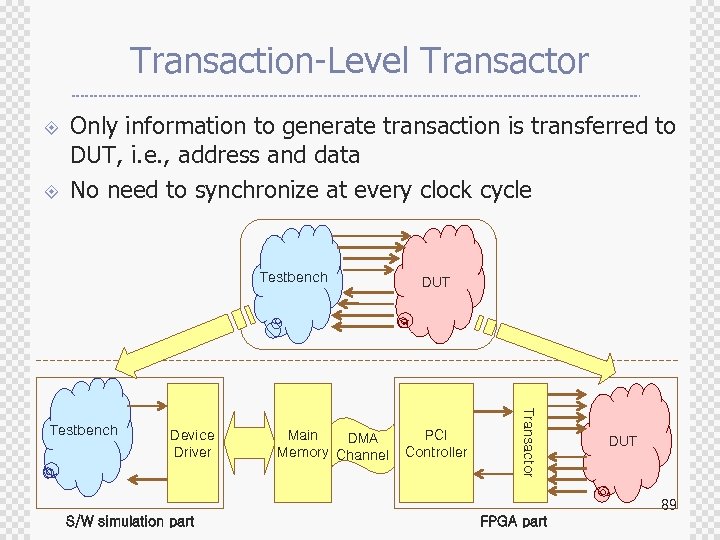 Transaction-Level Transactor

Only information to generate transaction is transferred to DUT, i.e., address and data

No need to synchronize at every clock cycle

Testbench

DUT

Testbench

Device Driver

Main Memory

DMA Channel

PCI Controller

Transactor

DUT

S/W simulation part

FPGA part

89